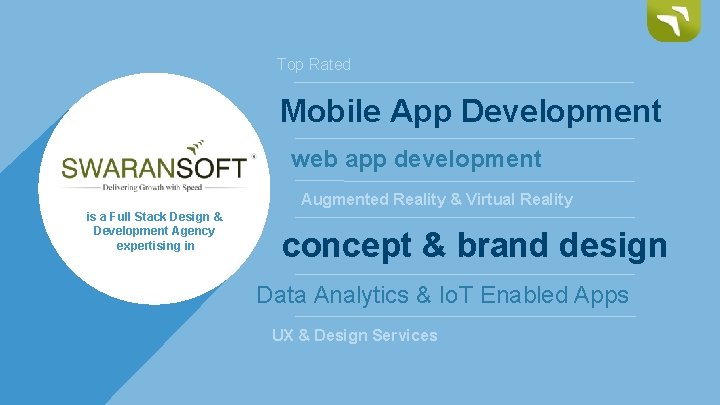 SWARANSOFT®
Delivering Growth with Speed

is a Full Stack Design & Development Agency expertising in

Top Rated

Mobile App Development

web app development

Augmented Reality & Virtual Reality

concept & brand design

Data Analytics & IoT Enabled Apps

UX & Design Services